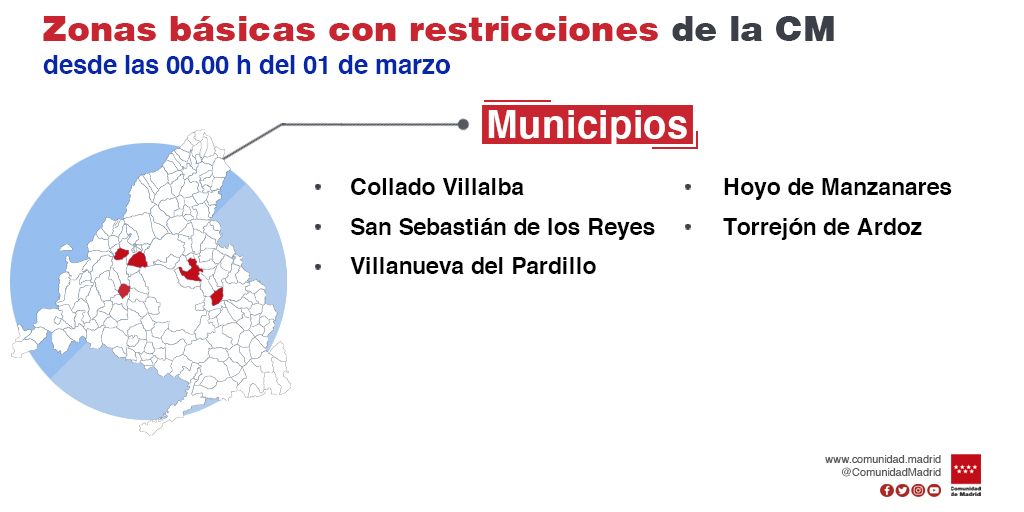 Zonas básicas con restricciones de la CM
desde las 00.00 h del 01 de marzo

Municipios

• Collado Villalba
• San Sebastián de los Reyes
• Villanueva del Pardillo
• Hoyo de Manzanares
• Torrejón de Ardoz

www.comunidad.madrid
@ComunidadMadrid

Comunidad de Madrid